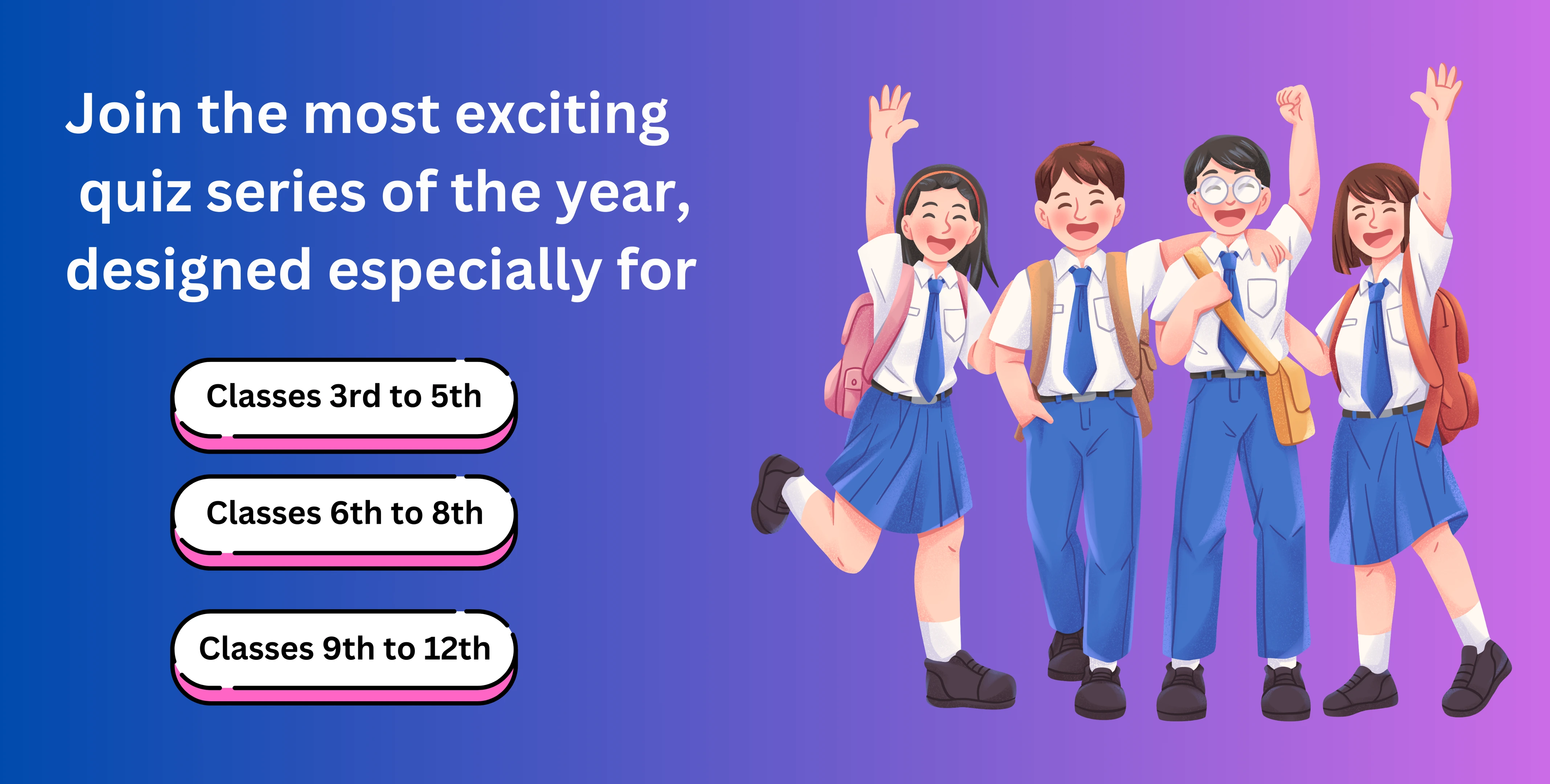 Join the most exciting quiz series of the year, designed especially for

Classes 3rd to 5th

Classes 6th to 8th

Classes 9th to 12th